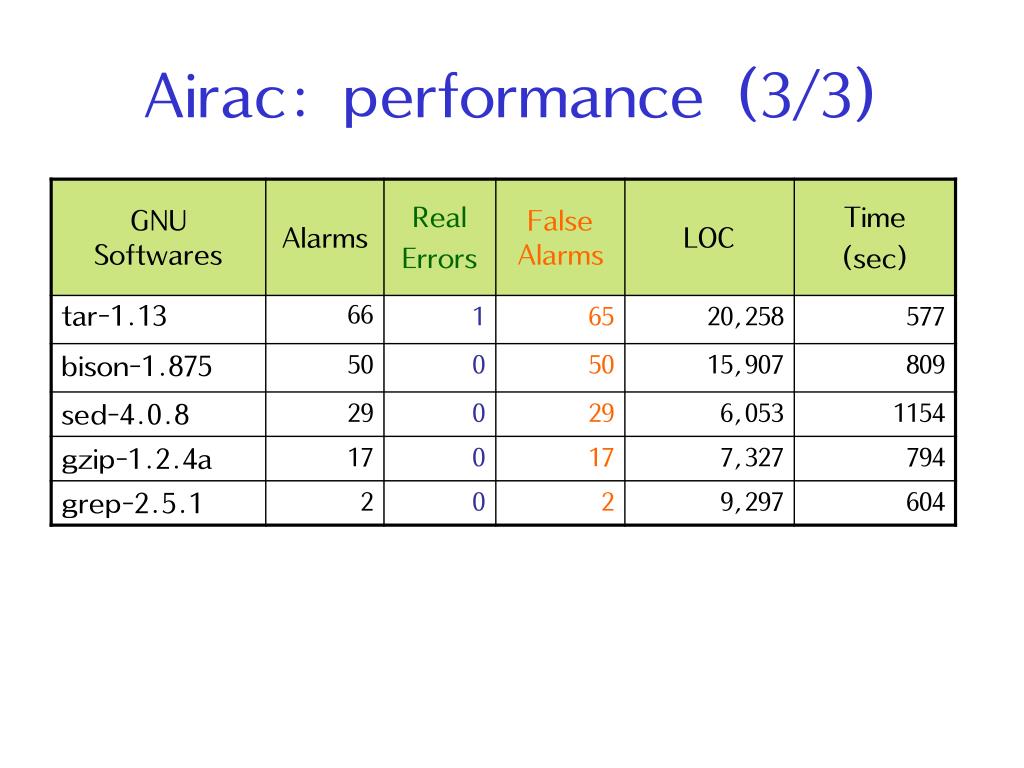 Airac: performance (3/3)

| GNU Softwares | Alarms | Real Errors | False Alarms | LOC | Time (sec) |
|---|---|---|---|---|---|
| tar-1.13 | 66 | 1 | 65 | 20,258 | 577 |
| bison-1.875 | 50 | 0 | 50 | 15,907 | 809 |
| sed-4.0.8 | 29 | 0 | 29 | 6,053 | 1154 |
| gzip-1.2.4a | 17 | 0 | 17 | 7,327 | 794 |
| grep-2.5.1 | 2 | 0 | 2 | 9,297 | 604 |